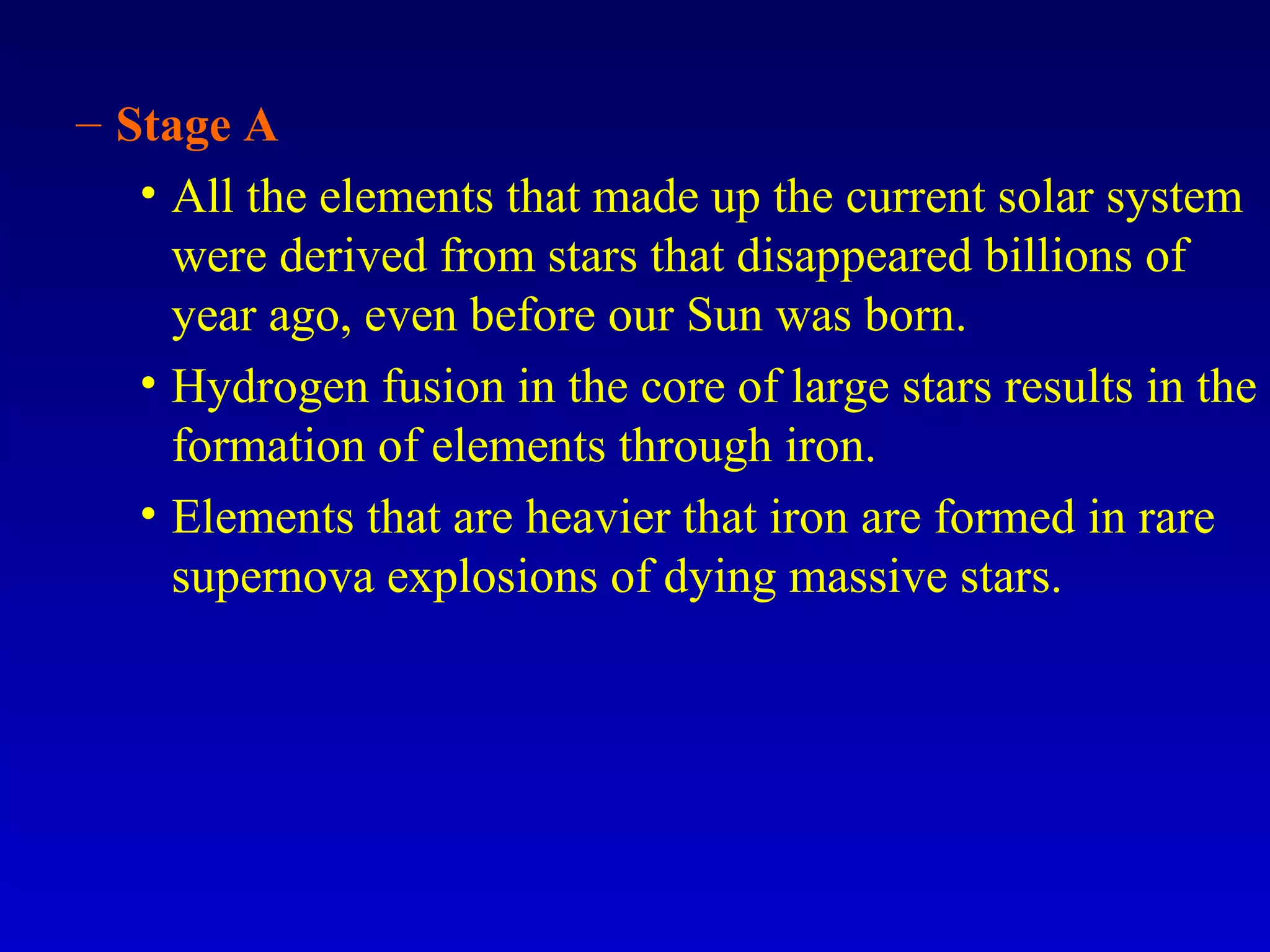 – Stage A

• All the elements that made up the current solar system were derived from stars that disappeared billions of year ago, even before our Sun was born.

• Hydrogen fusion in the core of large stars results in the formation of elements through iron.

• Elements that are heavier that iron are formed in rare supernova explosions of dying massive stars.